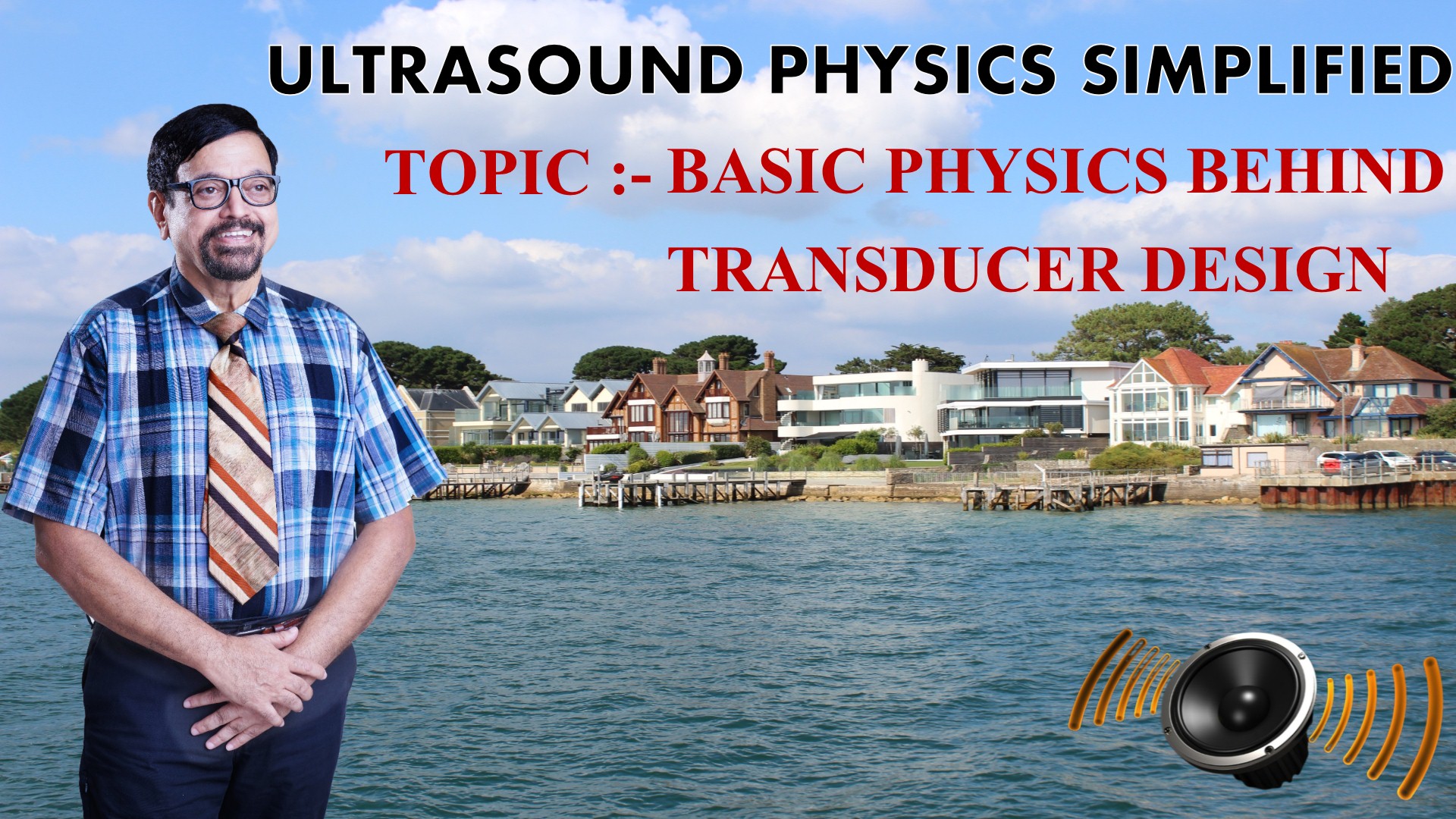 ULTRASOUND PHYSICS SIMPLIFIED

TOPIC :- BASIC PHYSICS BEHIND TRANSDUCER DESIGN